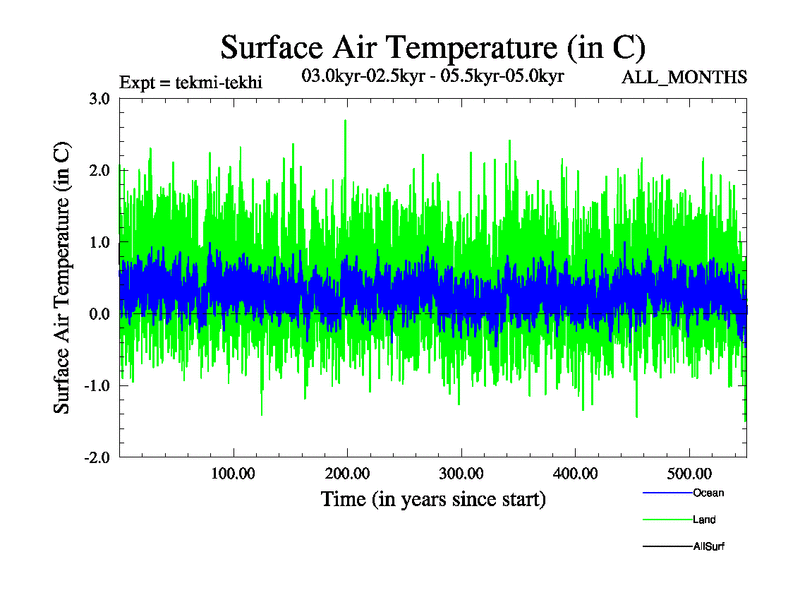 Surface Air Temperature (in C)

Expt = tekmi-tekhi

03.0kyr-02.5kyr - 05.5kyr-05.0kyr

ALL_MONTHS

Surface Air Temperature (in C)

3.0
2.0
1.0
0.0
-1.0
-2.0

100.00
200.00
300.00
400.00
500.00

Time (in years since start)

Ocean
Land
AllSurf